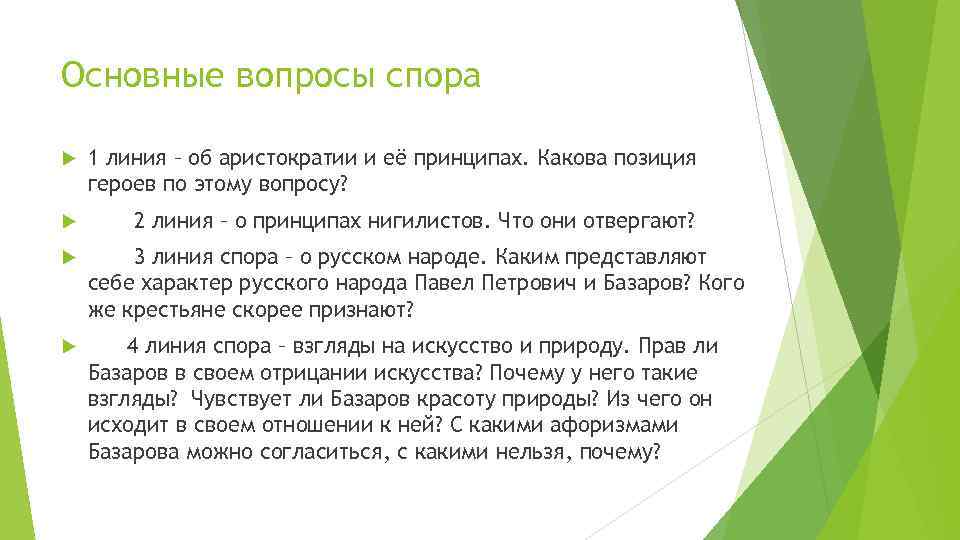 Основные вопросы спора

1 линия – об аристократии и её принципах. Какова позиция героев по этому вопросу?

2 линия – о принципах нигилистов. Что они отвергают?

3 линия спора – о русском народе. Каким представляют себе характер русского народа Павел Петрович и Базаров? Кого же крестьяне скорее признают?

4 линия спора – взгляды на искусство и природу. Прав ли Базаров в своем отрицании искусства? Почему у него такие взгляды? Чувствует ли Базаров красоту природы? Из чего он исходит в своем отношении к ней? С какими афоризмами Базарова можно согласиться, с какими нельзя, почему?